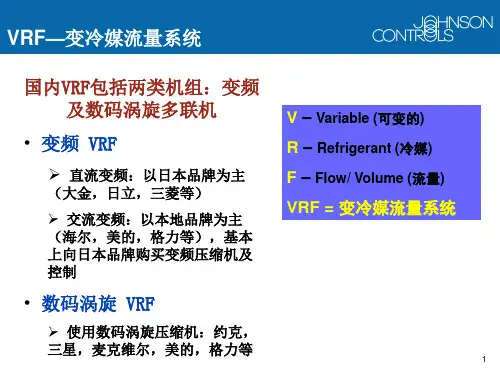 VRF—变冷媒流量系统

JOHNSON CONTROLS

国内VRF包括两类机组：变频及数码涡旋多联机

• 变频 VRF

➢ 直流变频：以日本品牌为主（大金，日立，三菱等）

➢ 交流变频：以本地品牌为主（海尔，美的，格力等），基本上向日本品牌购买变频压缩机及控制

• 数码涡旋 VRF

➢ 使用数码涡旋压缩机：约克，三星，麦克维尔，美的，格力等

V – Variable (可变的)

R – Refrigerant (冷媒)

F – Flow/ Volume (流量)

VRF = 变冷媒流量系统

1